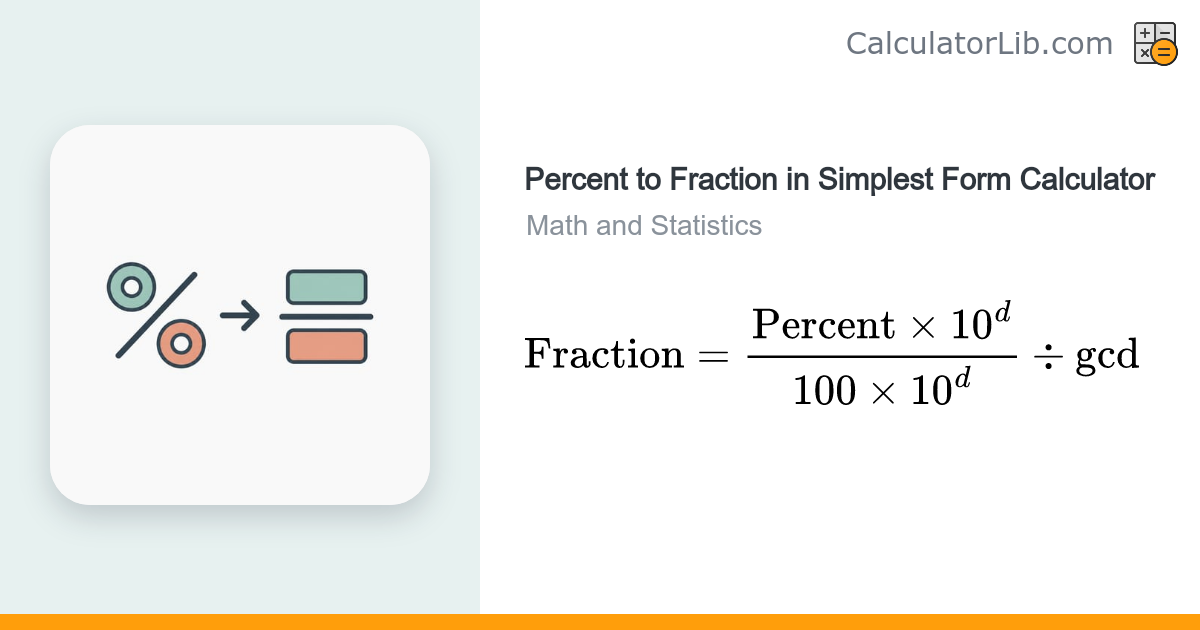 CalculatorLib.com

Percent to Fraction in Simplest Form Calculator

Math and Statistics

$\text{Fraction} = \frac{\text{Percent} \times 10^d}{100 \times 10^d} \div \text{gcd}$